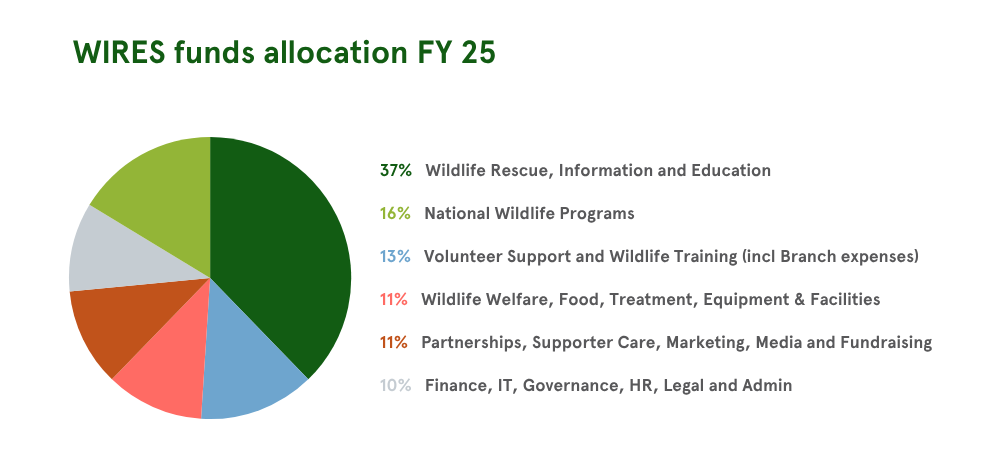 WIRES funds allocation FY 25

37% Wildlife Rescue, Information and Education

16% National Wildlife Programs

13% Volunteer Support and Wildlife Training (incl Branch expenses)

11% Wildlife Welfare, Food, Treatment, Equipment & Facilities

11% Partnerships, Supporter Care, Marketing, Media and Fundraising

10% Finance, IT, Governance, HR, Legal and Admin